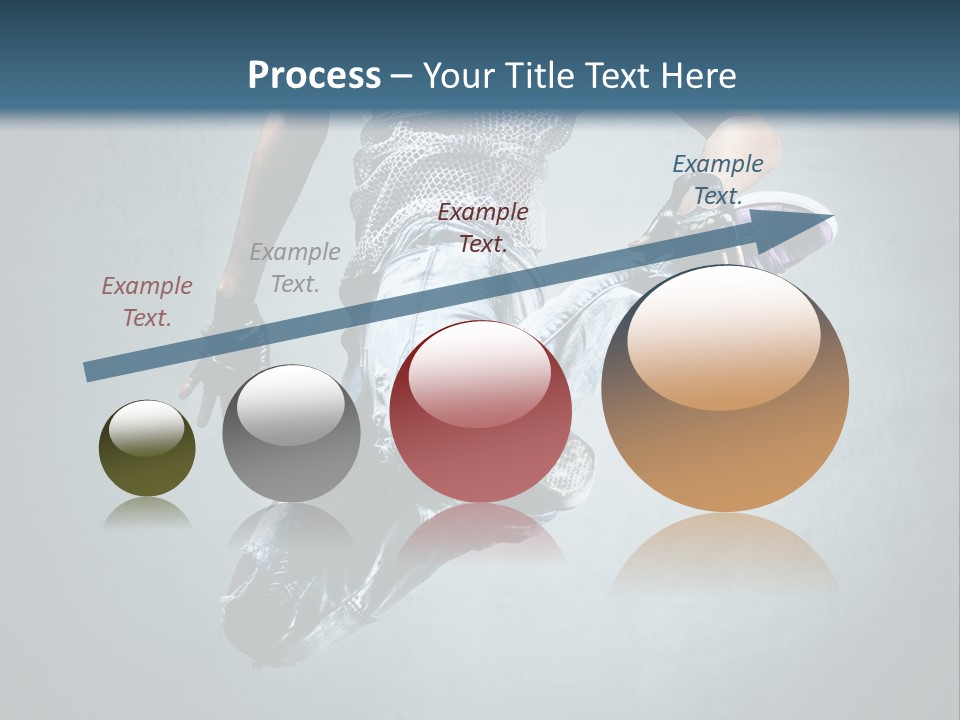 Process – Your Title Text Here

Example Text.

Example Text.

Example Text.

Example Text.